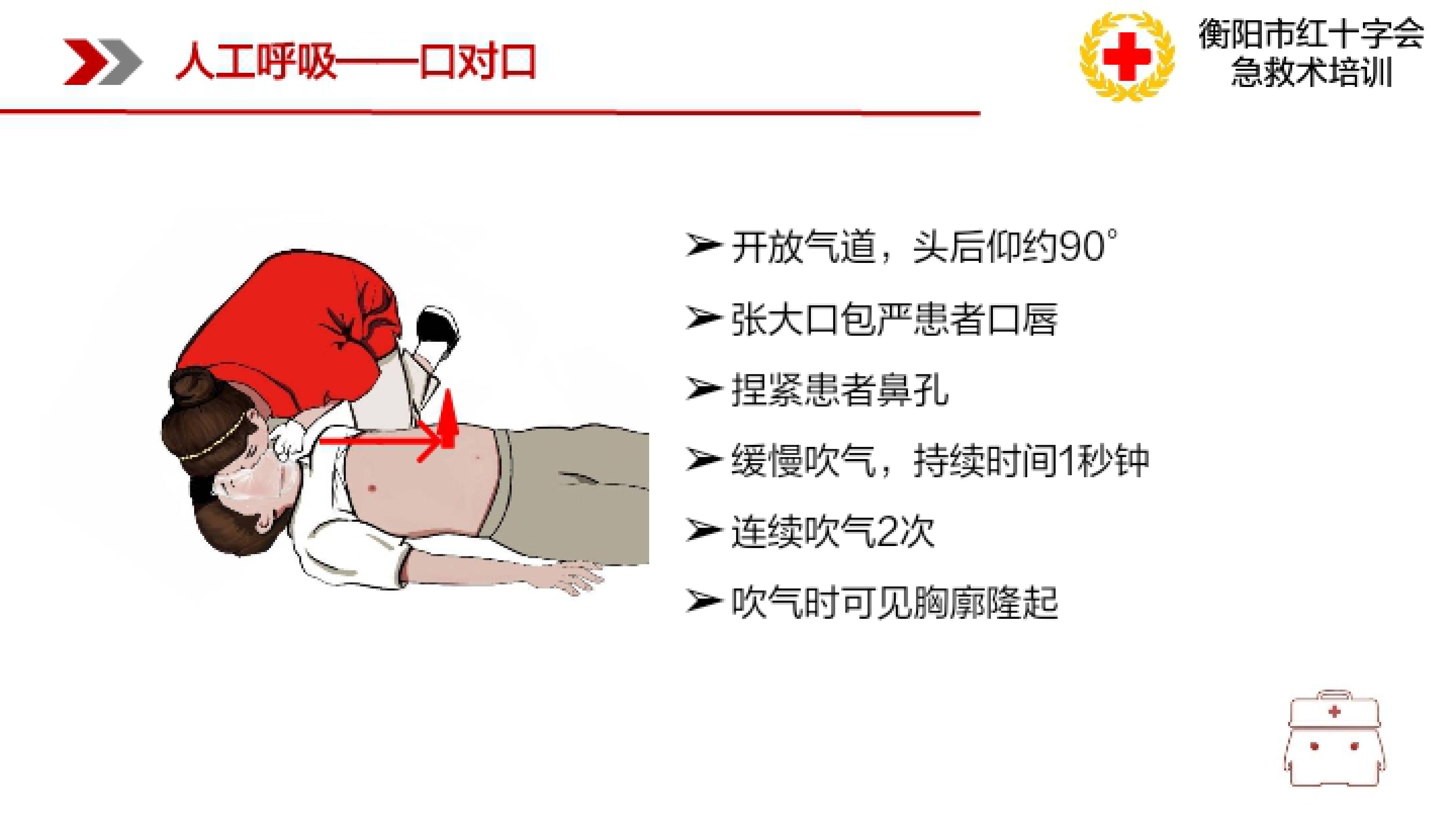 人工呼吸——口对口

衡阳市红十字会
急救术培训

➢ 开放气道，头后仰约90°
➢ 张大口包严患者口唇
➢ 捏紧患者鼻孔
➢ 缓慢吹气，持续时间1秒钟
➢ 连续吹气2次
➢ 吹气时可见胸廓隆起